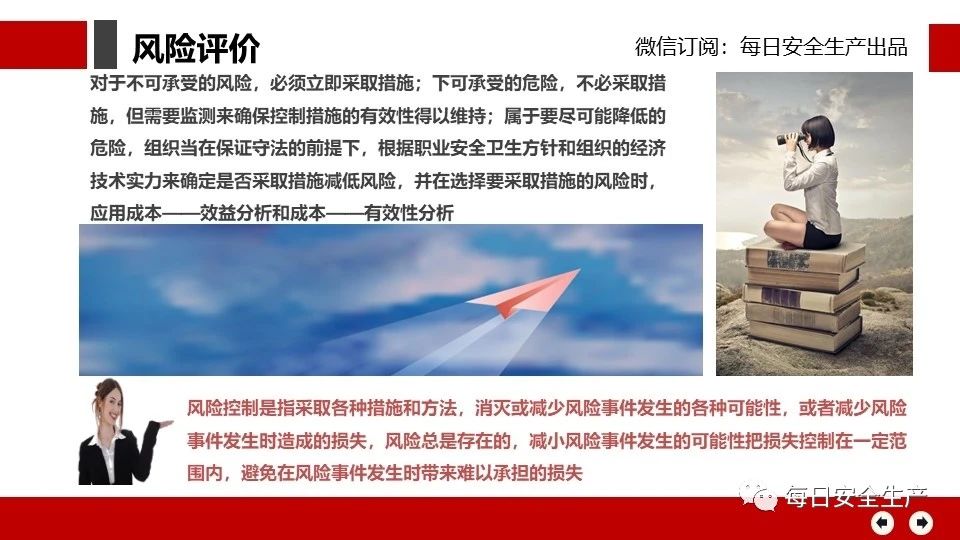 风险评价

微信订阅：每日安全生产出品

对于不可承受的风险，必须立即采取措施；下可承受的危险，不必采取措施，但需要监测来确保控制措施的有效性得以维持；属于要尽可能降低的危险，组织当在保证守法的前提下，根据职业安全卫生方针和组织的经济技术实力来确定是否采取措施减低风险，并在选择要采取措施的风险时，应用成本——效益分析和成本——有效性分析

风险控制是指采取各种措施和方法，消灭或减少风险事件发生的各种可能性，或者减少风险事件发生时造成的损失，风险总是存在的，减小风险事件发生的可能性把损失控制在一定范围内，避免在风险事件发生时带来难以承担的损失

每日安全生产